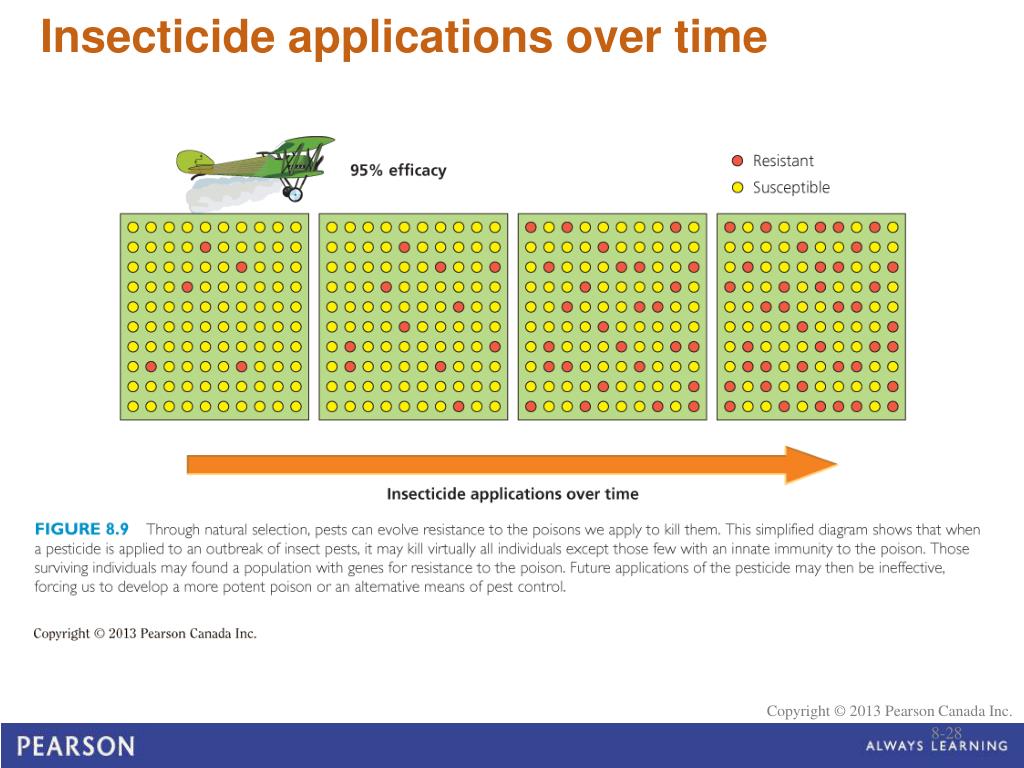 Insecticide applications over time

95% efficacy

Resistant

Susceptible

Insecticide applications over time

FIGURE 8.9 Through natural selection, pests can evolve resistance to the poisons we apply to kill them. This simplified diagram shows that when a pesticide is applied to an outbreak of insect pests, it may kill virtually all individuals except those few with an innate immunity to the poison. Those surviving individuals may found a population with genes for resistance to the poison. Future applications of the pesticide may then be ineffective, forcing us to develop a more potent poison or an alternative means of pest control.

Copyright © 2013 Pearson Canada Inc.

Copyright © 2013 Pearson Canada Inc.

8-28

PEARSON

ALWAYS LEARNING